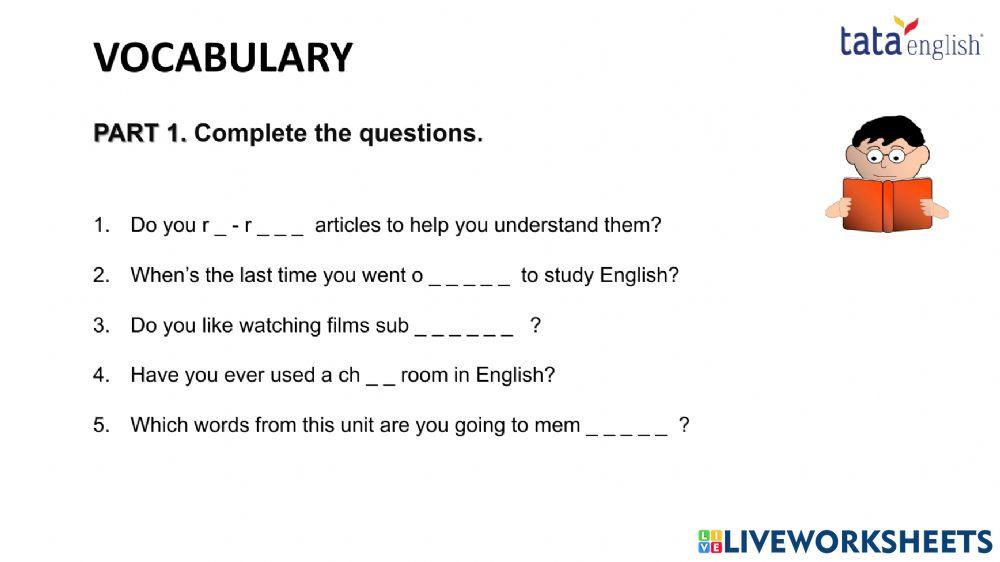 VOCABULARY

tata english

PART 1. Complete the questions.

1. Do you r _ - r _ _ _ articles to help you understand them?

2. When's the last time you went o _ _ _ _ _ to study English?

3. Do you like watching films sub _ _ _ _ _ _ ?

4. Have you ever used a ch _ _ room in English?

5. Which words from this unit are you going to mem _ _ _ _ _ ?

LIVEWORKSHEETS